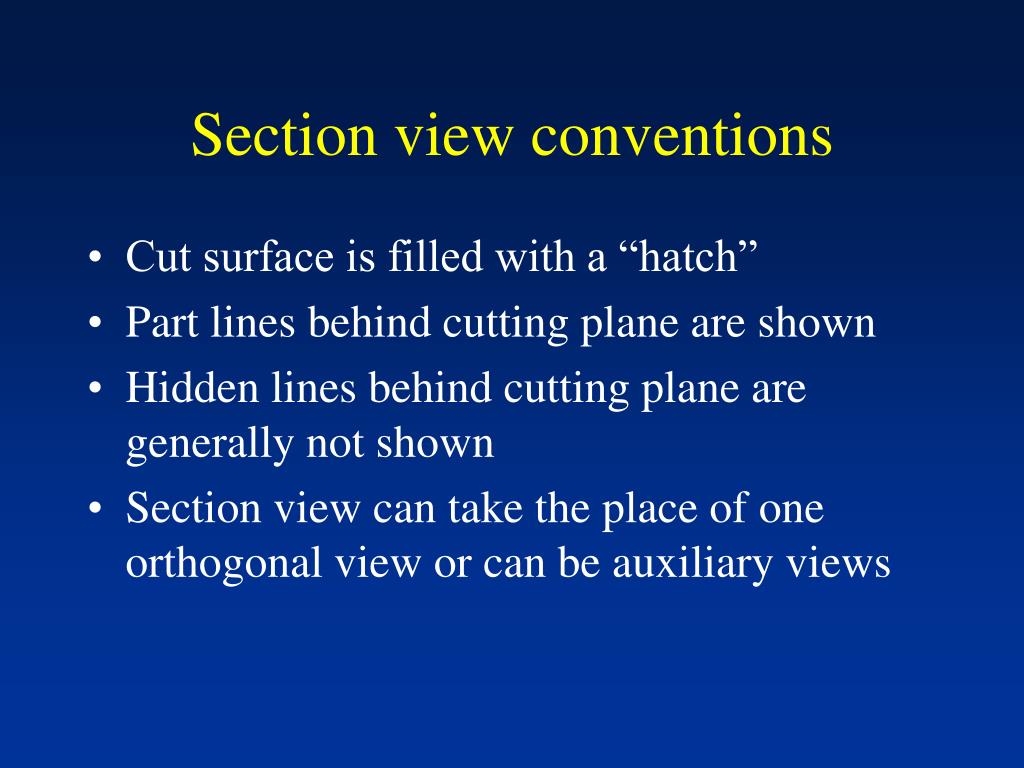 Section view conventions

• Cut surface is filled with a “hatch”
• Part lines behind cutting plane are shown
• Hidden lines behind cutting plane are generally not shown
• Section view can take the place of one orthogonal view or can be auxiliary views